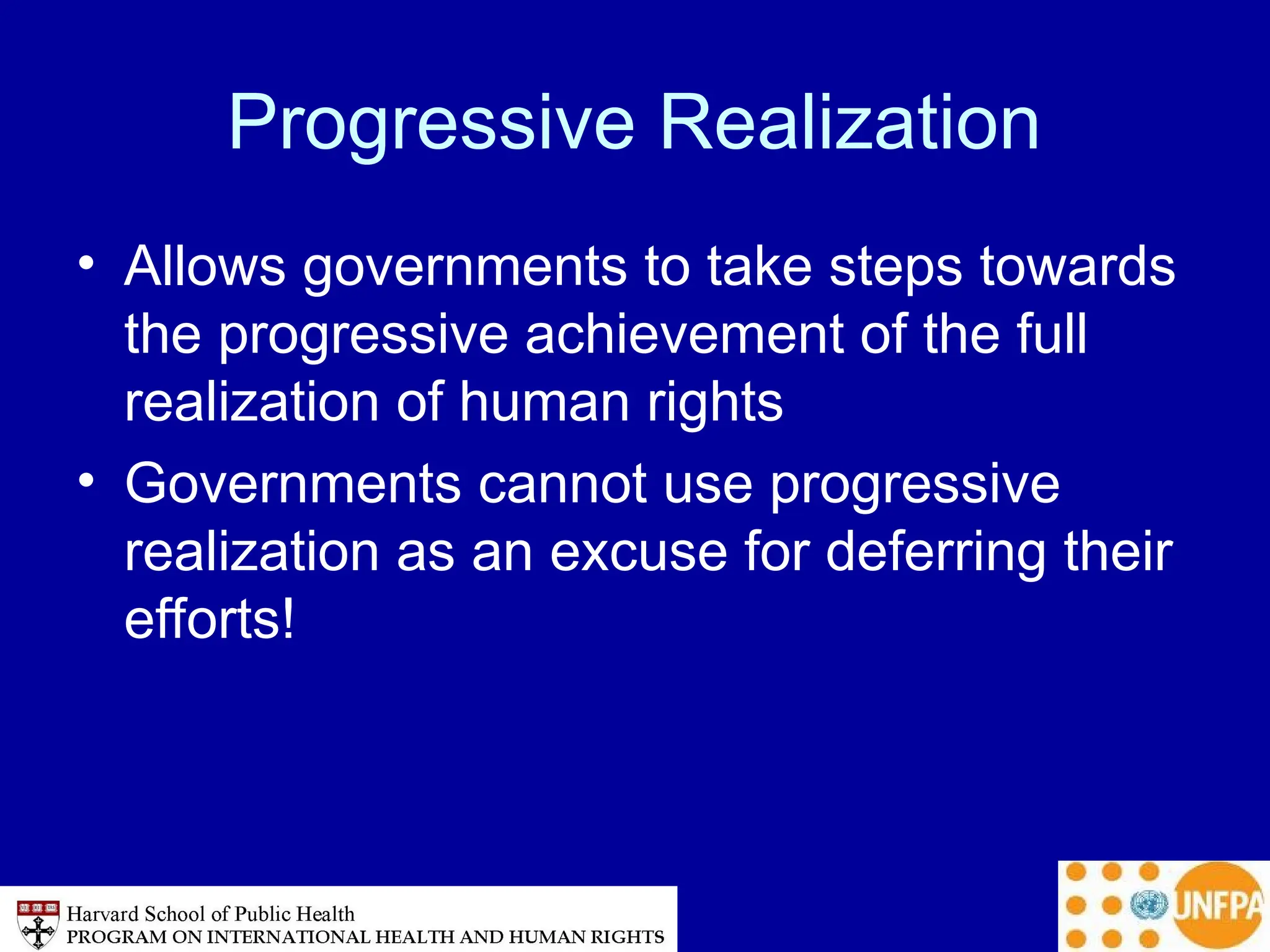 Progressive Realization

• Allows governments to take steps towards the progressive achievement of the full realization of human rights

• Governments cannot use progressive realization as an excuse for deferring their efforts!

VE RI TAS

Harvard School of Public Health
PROGRAM ON INTERNATIONAL HEALTH AND HUMAN RIGHTS

UNFPA